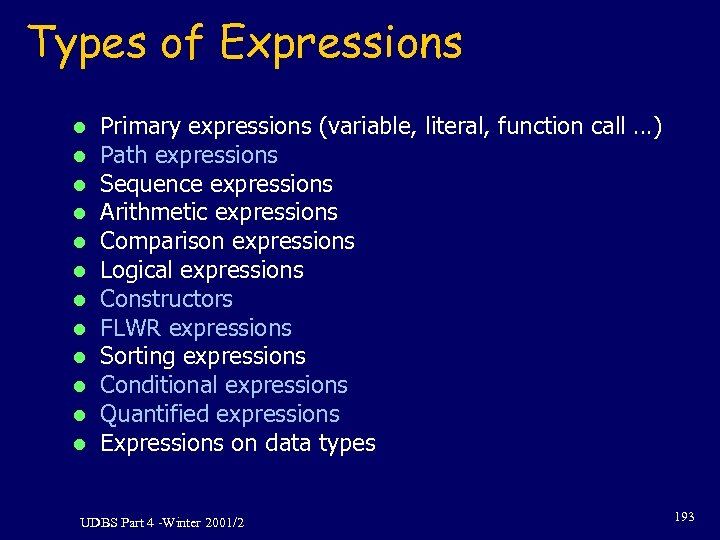 Types of Expressions

- Primary expressions (variable, literal, function call …)
- Path expressions
- Sequence expressions
- Arithmetic expressions
- Comparison expressions
- Logical expressions
- Constructors
- FLWR expressions
- Sorting expressions
- Conditional expressions
- Quantified expressions
- Expressions on data types

UDBS Part 4 -Winter 2001/2

193